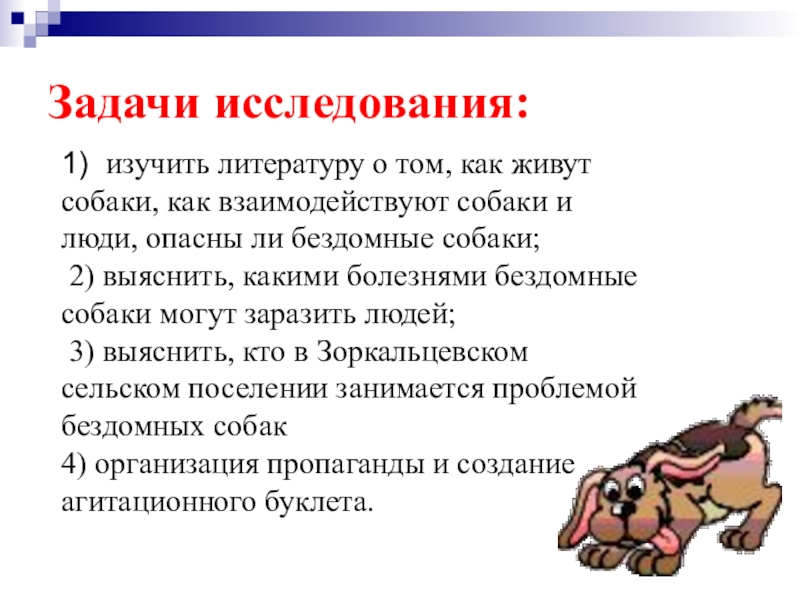 Задачи исследования:

1) изучить литературу о том, как живут собаки, как взаимодействуют собаки и люди, опасны ли бездомные собаки;

2) выяснить, какими болезнями бездомные собаки могут заразить людей;

3) выяснить, кто в Зоркальцевском сельском поселении занимается проблемой бездомных собак

4) организация пропаганды и создание агитационного буклета.